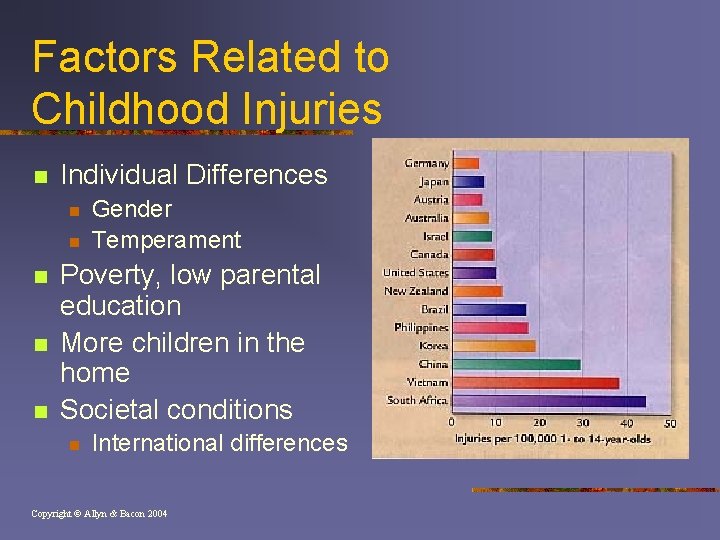 Factors Related to Childhood Injuries

Individual Differences

Gender

Temperament

Poverty, low parental education

More children in the home

Societal conditions

International differences

Germany
Japan
Austria
Australia
Israel
Canada
United States
New Zealand
Brazil
Philippines
Korea
China
Vietnam
South Africa

0 10 20 30 40 50

Injuries per 100,000 1- to 14-year-olds

Copyright © Allyn & Bacon 2004